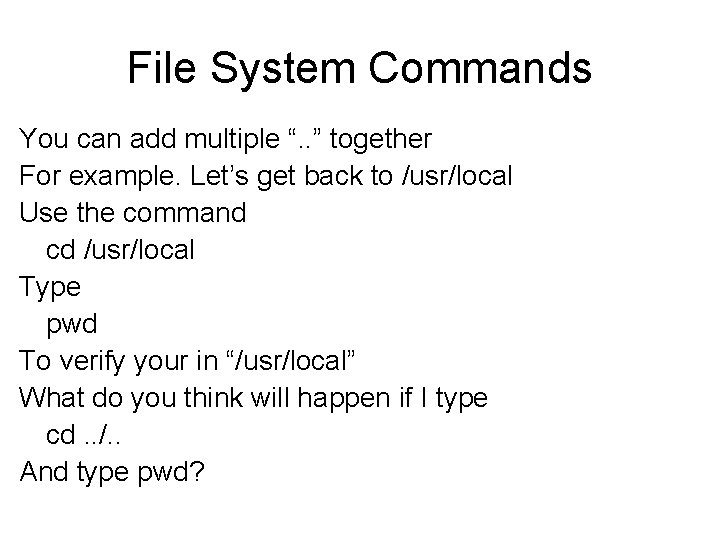 File System Commands

You can add multiple “..” together
For example. Let’s get back to /usr/local
Use the command
cd /usr/local
Type
pwd
To verify your in “/usr/local”
What do you think will happen if I type
cd ../..
And type pwd?